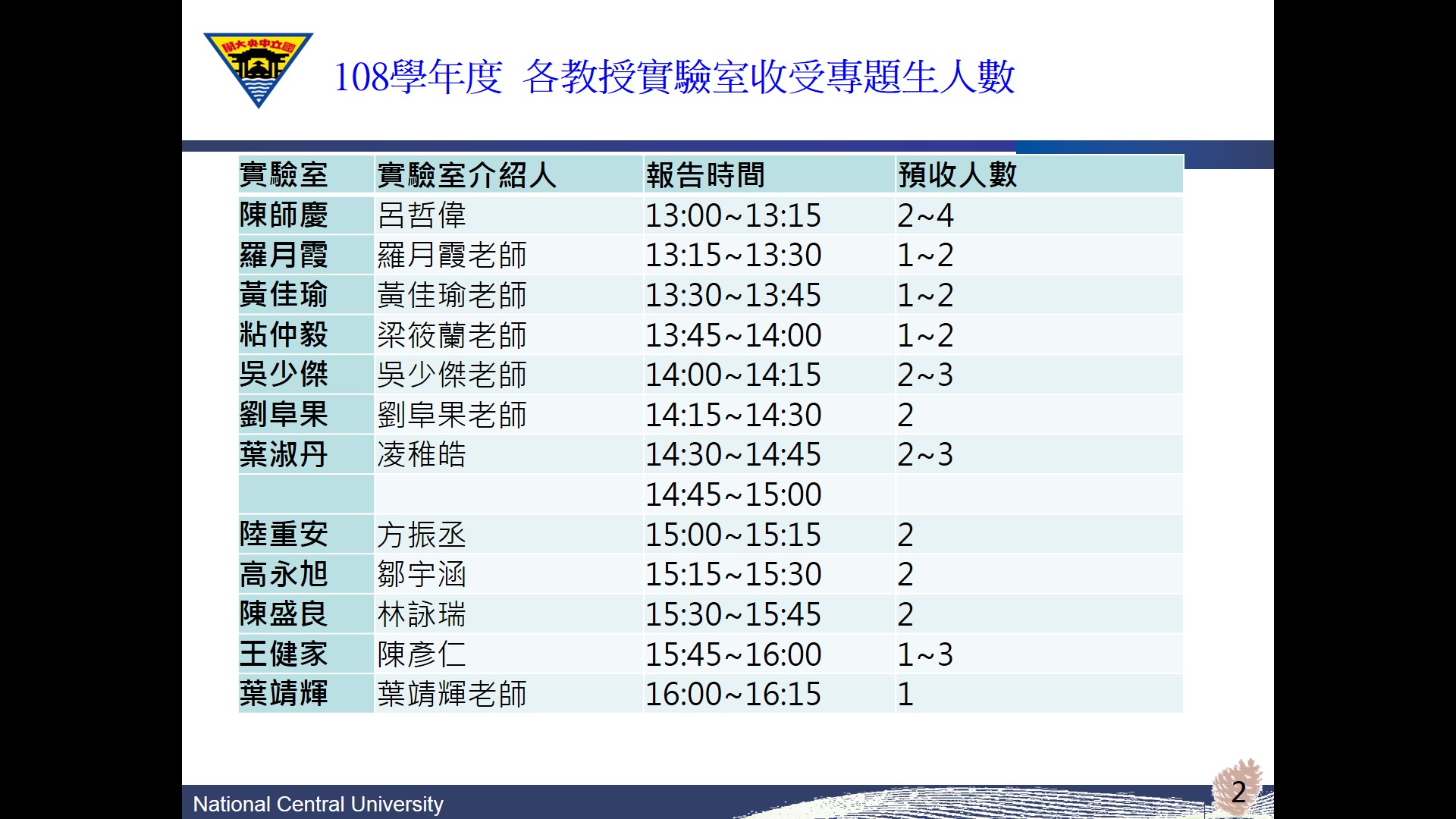 國立中央大學

108學年度 各教授實驗室收受專題生人數

| 實驗室 | 實驗室介紹人 | 報告時間 | 預收人數 |
|---|---|---|---|
| 陳師慶 | 呂哲偉 | 13:00~13:15 | 2~4 |
| 羅月霞 | 羅月霞老師 | 13:15~13:30 | 1~2 |
| 黃佳瑜 | 黃佳瑜老師 | 13:30~13:45 | 1~2 |
| 粘仲毅 | 梁筱蘭老師 | 13:45~14:00 | 1~2 |
| 吳少傑 | 吳少傑老師 | 14:00~14:15 | 2~3 |
| 劉阜果 | 劉阜果老師 | 14:15~14:30 | 2 |
| 葉淑丹 | 凌稚皓 | 14:30~14:45 | 2~3 |
| | | 14:45~15:00 | |
| 陸重安 | 方振丞 | 15:00~15:15 | 2 |
| 高永旭 | 鄒宇涵 | 15:15~15:30 | 2 |
| 陳盛良 | 林詠瑞 | 15:30~15:45 | 2 |
| 王健家 | 陳彥仁 | 15:45~16:00 | 1~3 |
| 葉靖輝 | 葉靖輝老師 | 16:00~16:15 | 1 |

National Central University

2